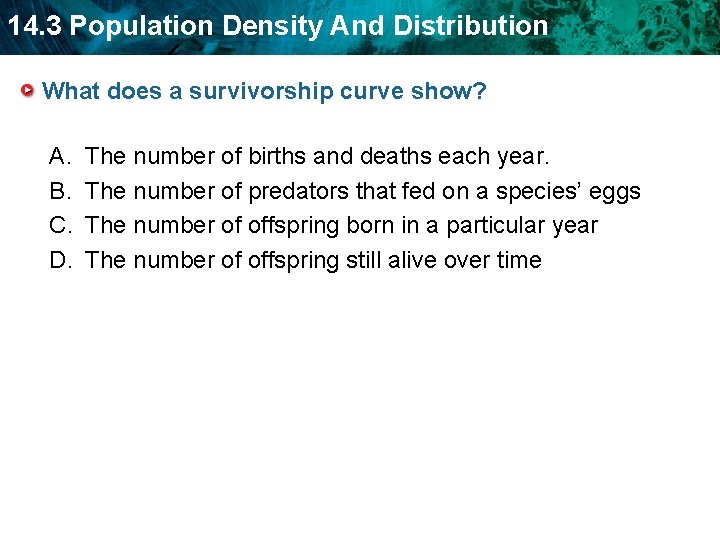 14.3 Population Density And Distribution

What does a survivorship curve show?

A. The number of births and deaths each year.
B. The number of predators that fed on a species' eggs
C. The number of offspring born in a particular year
D. The number of offspring still alive over time